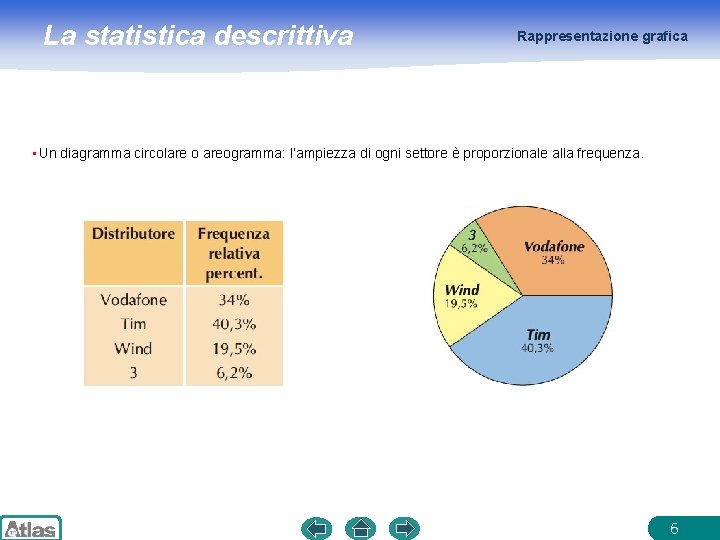 La statistica descrittiva

Rappresentazione grafica

▪ Un diagramma circolare o areogramma: l'ampiezza di ogni settore è proporzionale alla frequenza.

| Distributore | Frequenza relativa percent. |
|---|---|
| Vodafone | 34% |
| Tim | 40,3% |
| Wind | 19,5% |
| 3 | 6,2% |

3
6,2%
Vodafone
34%
Wind
19,5%
Tim
40,3%

Atlas

6